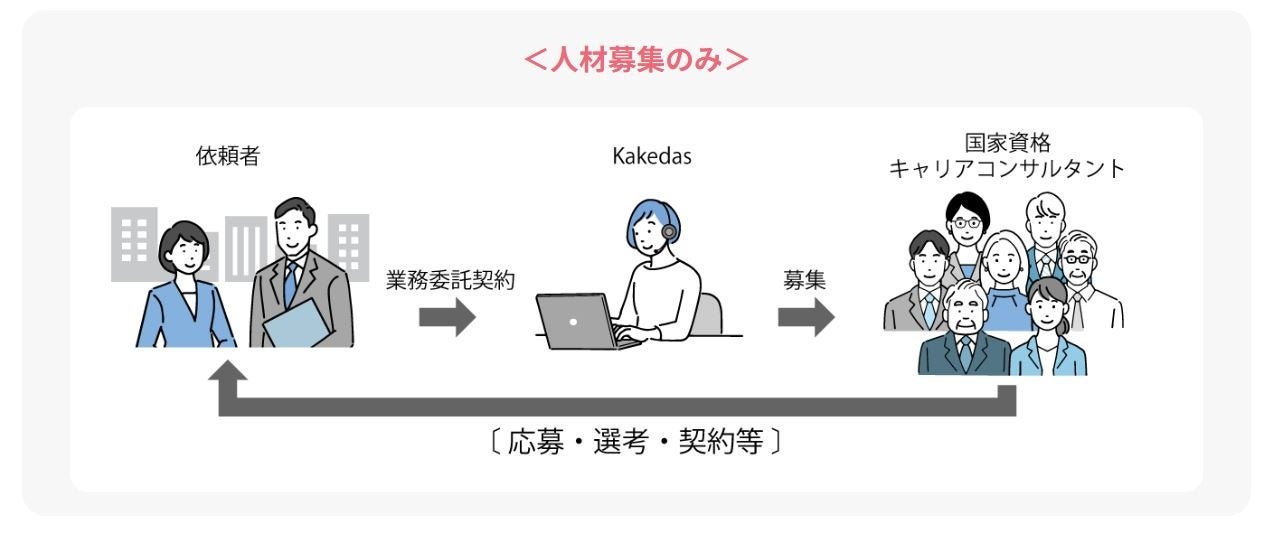 ＜人材募集のみ＞

依頼者

業務委託契約

Kakedas

募集

国家資格
キャリアコンサルタント

〔応募・選考・契約等〕